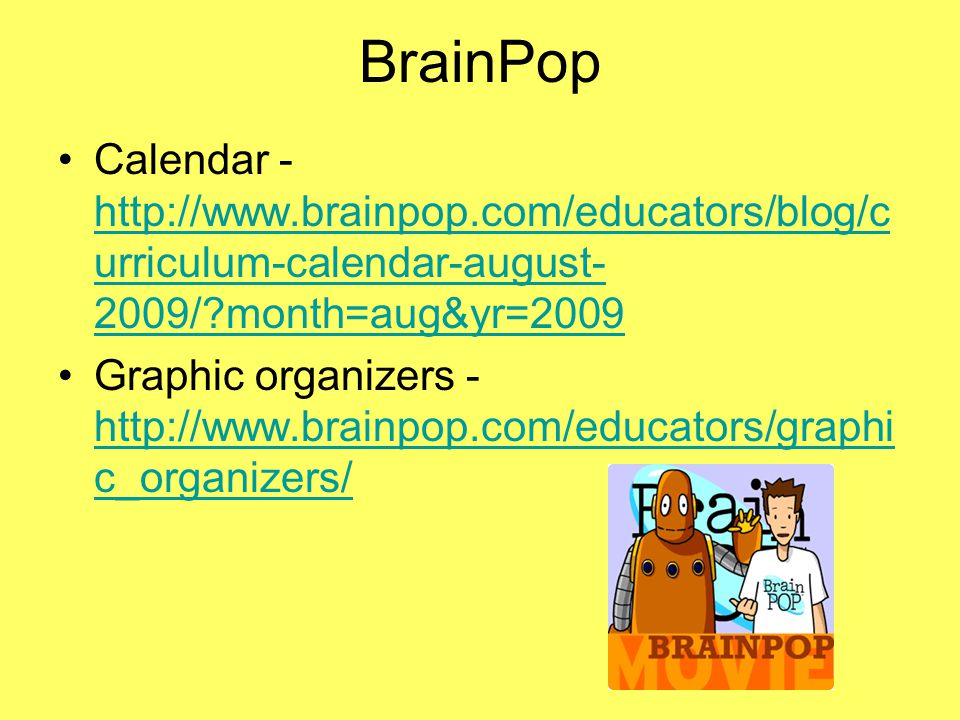 BrainPop

• Calendar - http://www.brainpop.com/educators/blog/curriculum-calendar-august-2009/?month=aug&yr=2009

• Graphic organizers - http://www.brainpop.com/educators/graphic_organizers/

Brain
Brain POP
BRAINPOP
MOVIE